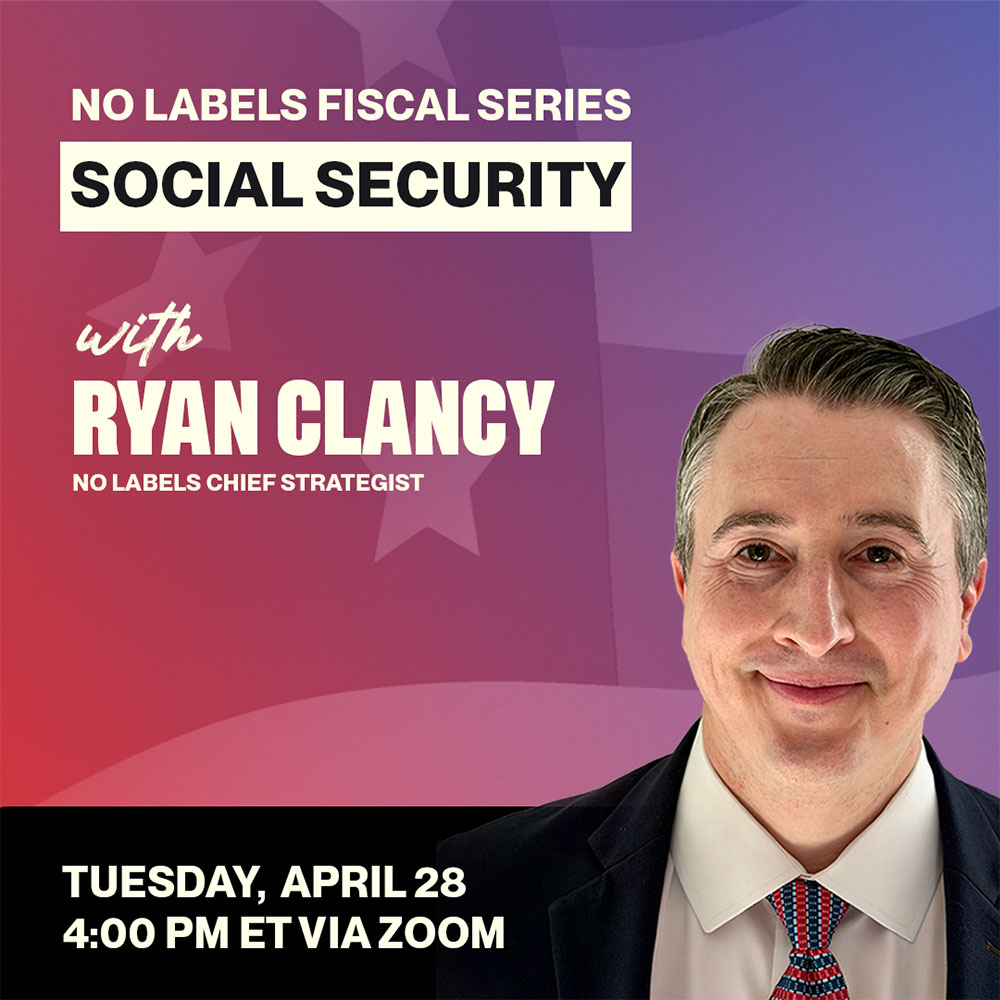 NO LABELS FISCAL SERIES

SOCIAL SECURITY

with

RYAN CLANCY

NO LABELS CHIEF STRATEGIST

TUESDAY, APRIL 28
4:00 PM ET VIA ZOOM